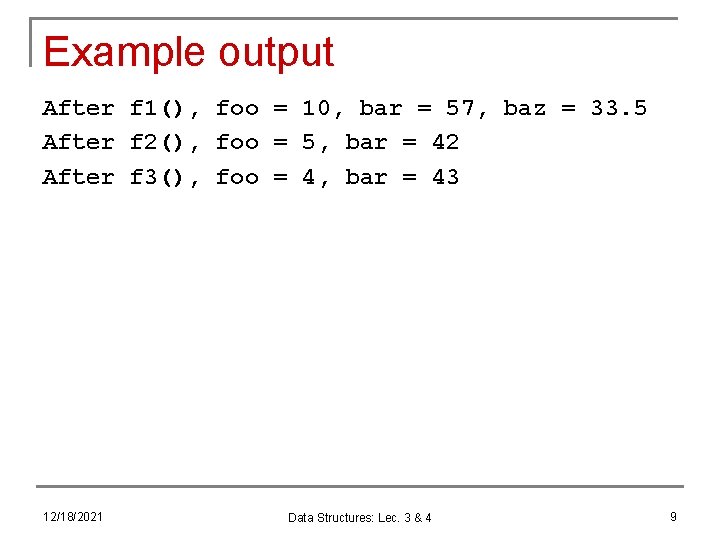 Example output

After f1(), foo = 10, bar = 57, baz = 33.5
After f2(), foo = 5, bar = 42
After f3(), foo = 4, bar = 43

12/18/2021 Data Structures: Lec. 3 & 4 9